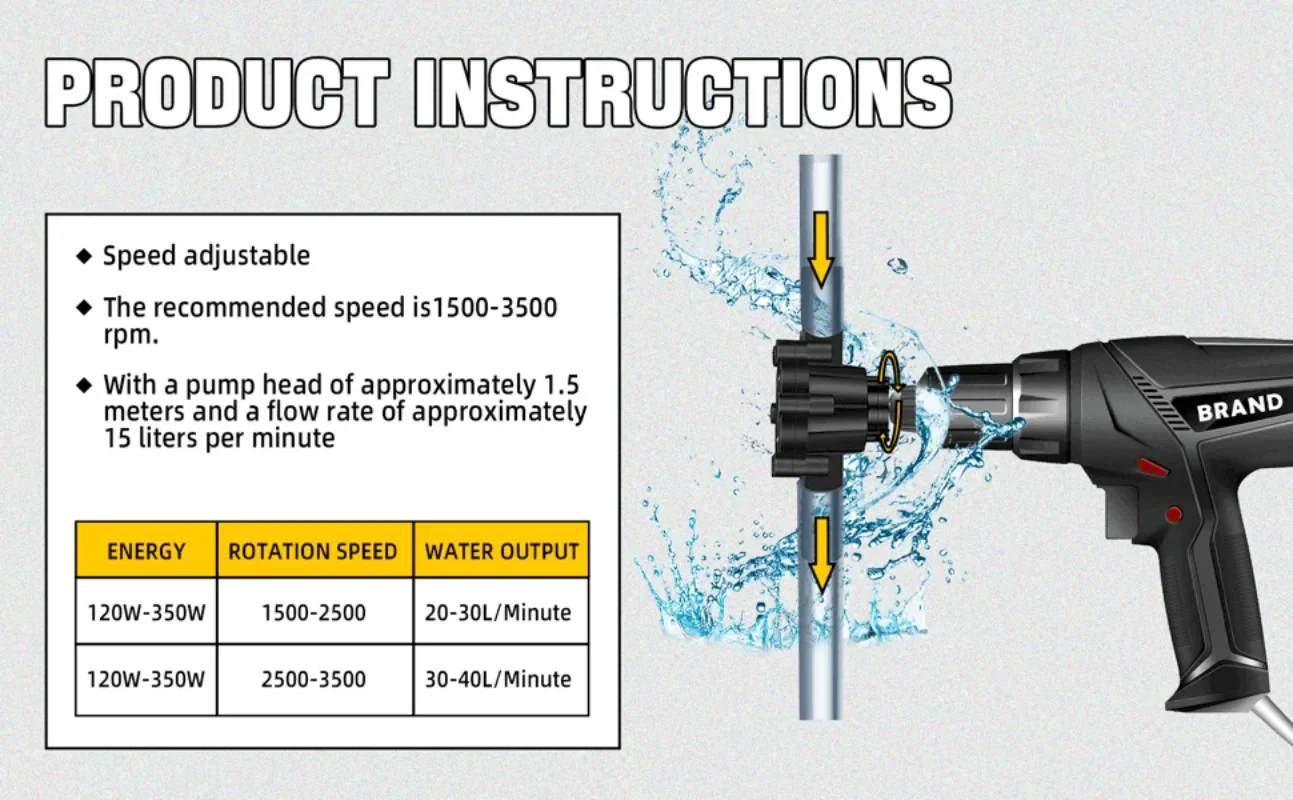 PRODUCT INSTRUCTIONS

◆ Speed adjustable

◆ The recommended speed is1500-3500 rpm.

◆ With a pump head of approximately 1.5 meters and a flow rate of approximately 15 liters per minute

| ENERGY | ROTATION SPEED | WATER OUTPUT |
|---|---|---|
| 120W-350W | 1500-2500 | 20-30L/Minute |
| 120W-350W | 2500-3500 | 30-40L/Minute |

BRAND